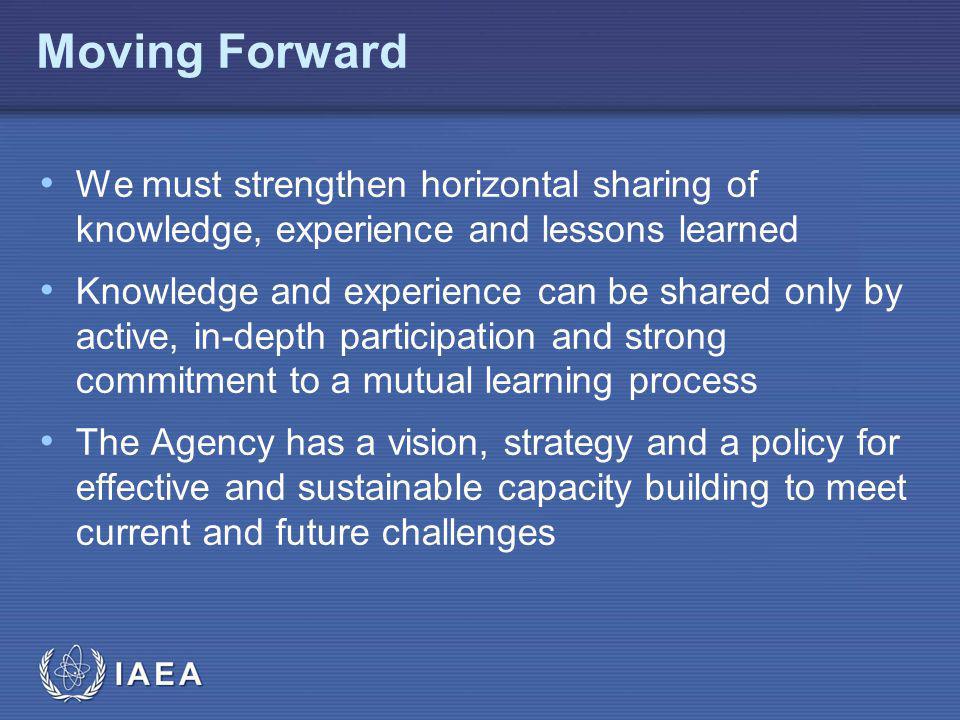 Moving Forward

• We must strengthen horizontal sharing of knowledge, experience and lessons learned

• Knowledge and experience can be shared only by active, in-depth participation and strong commitment to a mutual learning process

• The Agency has a vision, strategy and a policy for effective and sustainable capacity building to meet current and future challenges

IAEA